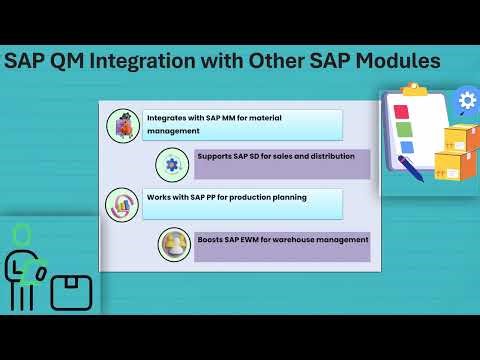 SAP QM Integration with Other SAP Modules

Integrates with SAP MM for material management

Supports SAP SD for sales and distribution

Works with SAP PP for production planning

Boosts SAP EWM for warehouse management